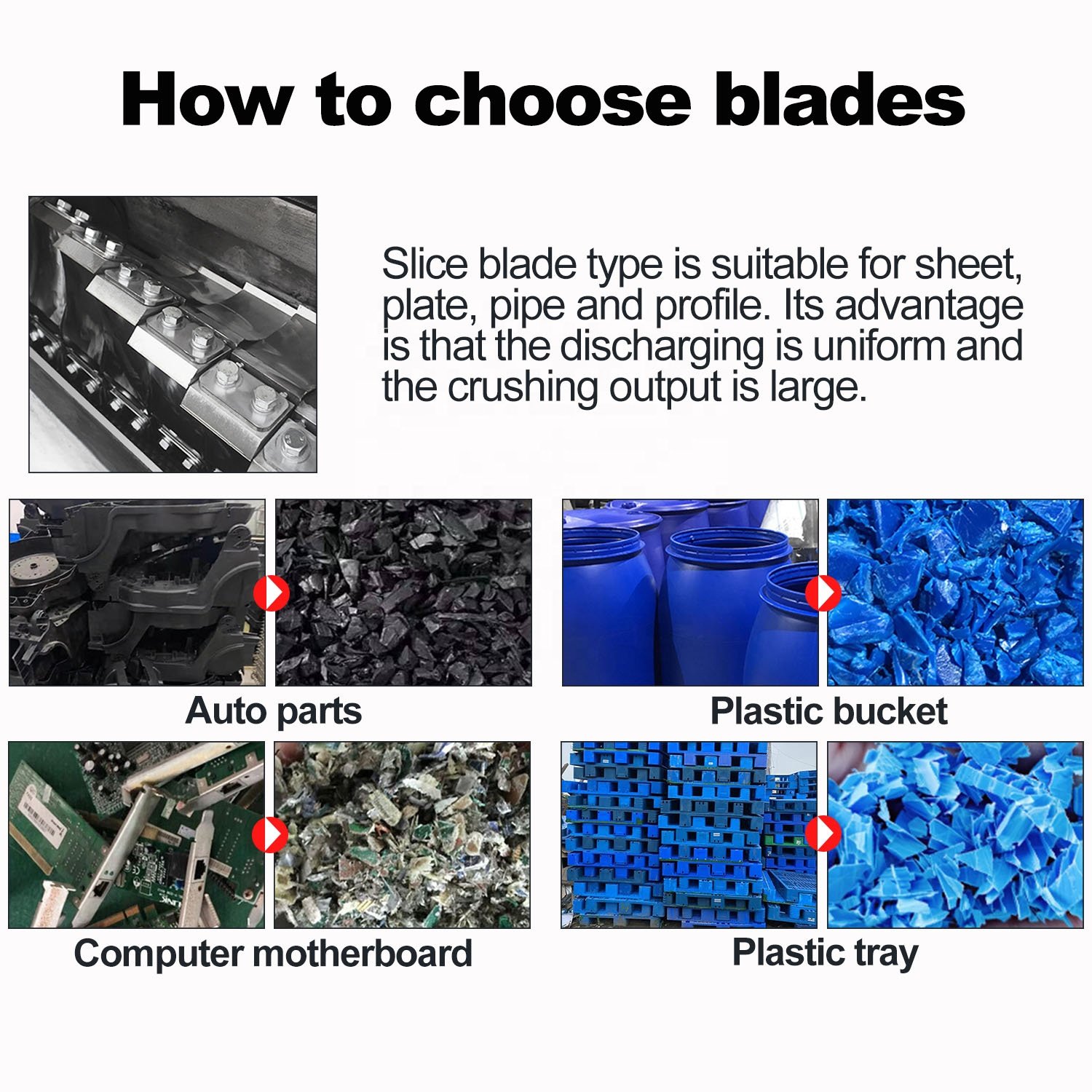 How to choose blades

Slice blade type is suitable for sheet, plate, pipe and profile. Its advantage is that the discharging is uniform and the crushing output is large.

Auto parts

Plastic bucket

Computer motherboard

Plastic tray